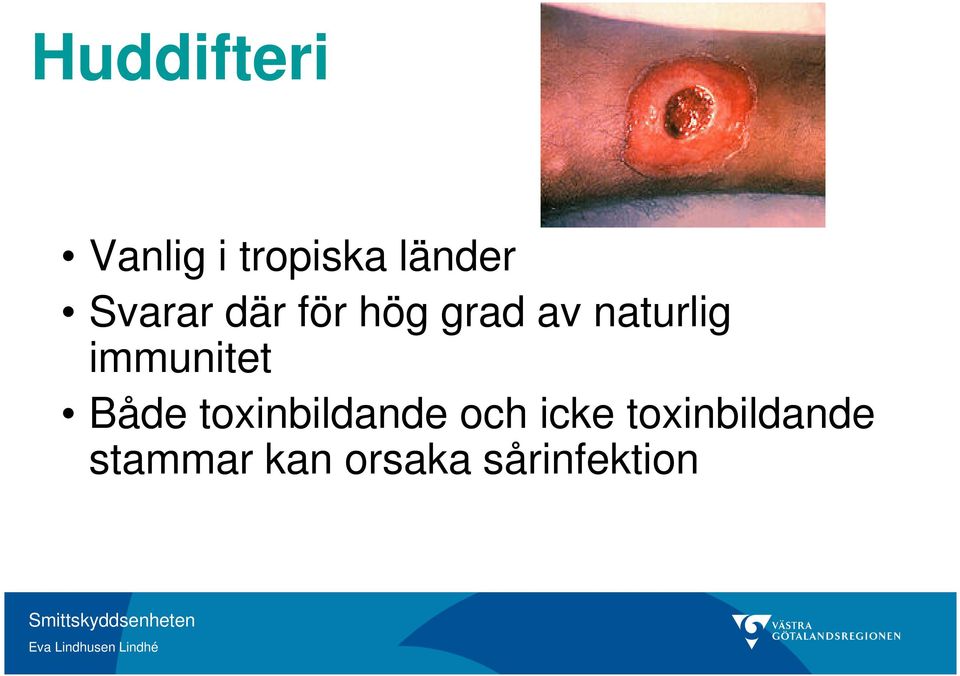 Huddifteri

• Vanlig i tropiska länder
• Svarar där för hög grad av naturlig immunitet
• Både toxinbildande och icke toxinbildande stammar kan orsaka sårinfektion

Smittskyddsenheten
Eva Lindhusen Lindhé

VÄSTRA GÖTALANDSREGIONEN